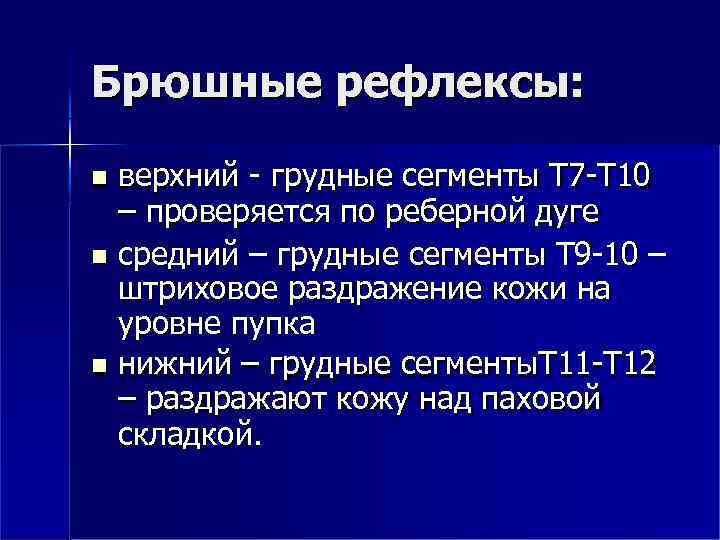 Брюшные рефлексы:

- верхний - грудные сегменты Т7-Т10 – проверяется по реберной дуге
- средний – грудные сегменты Т9-10 – штриховое раздражение кожи на уровне пупка
- нижний – грудные сегментыТ11-Т12 – раздражают кожу над паховой складкой.